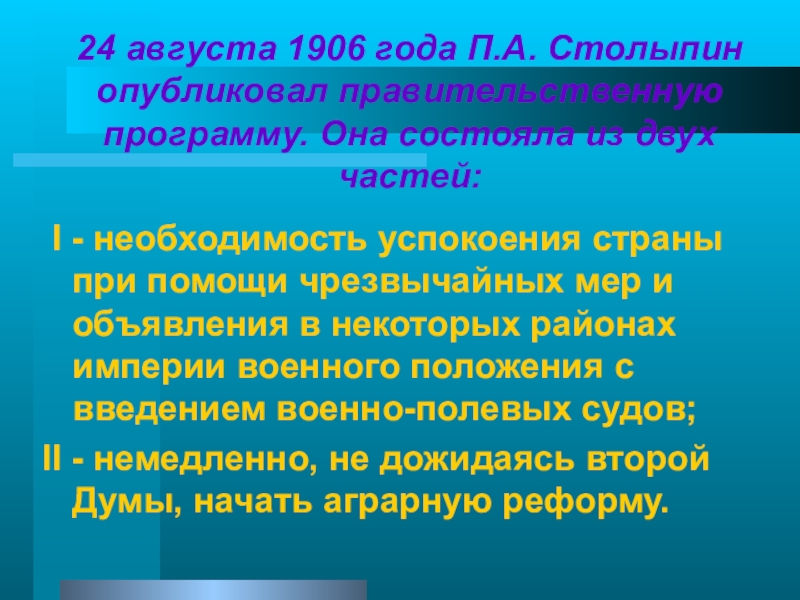 24 августа 1906 года П.А. Столыпин опубликовал правительственную программу. Она состояла из двух частей:

I - необходимость успокоения страны при помощи чрезвычайных мер и объявления в некоторых районах империи военного положения с введением военно-полевых судов;

II - немедленно, не дожидаясь второй Думы, начать аграрную реформу.